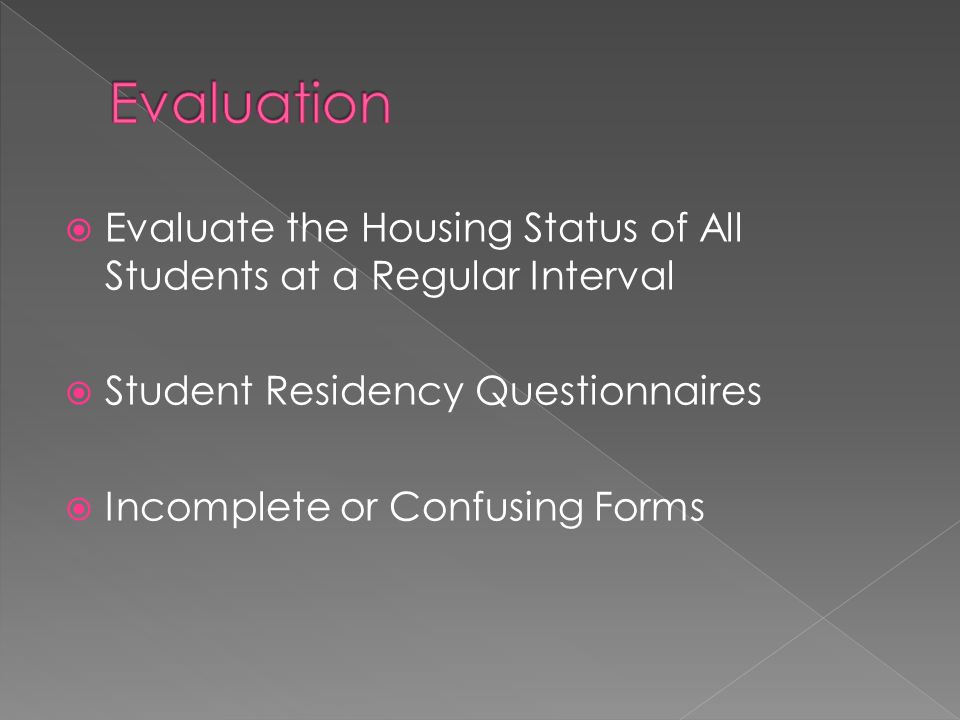 Evaluation

Evaluate the Housing Status of All Students at a Regular Interval

Student Residency Questionnaires

Incomplete or Confusing Forms